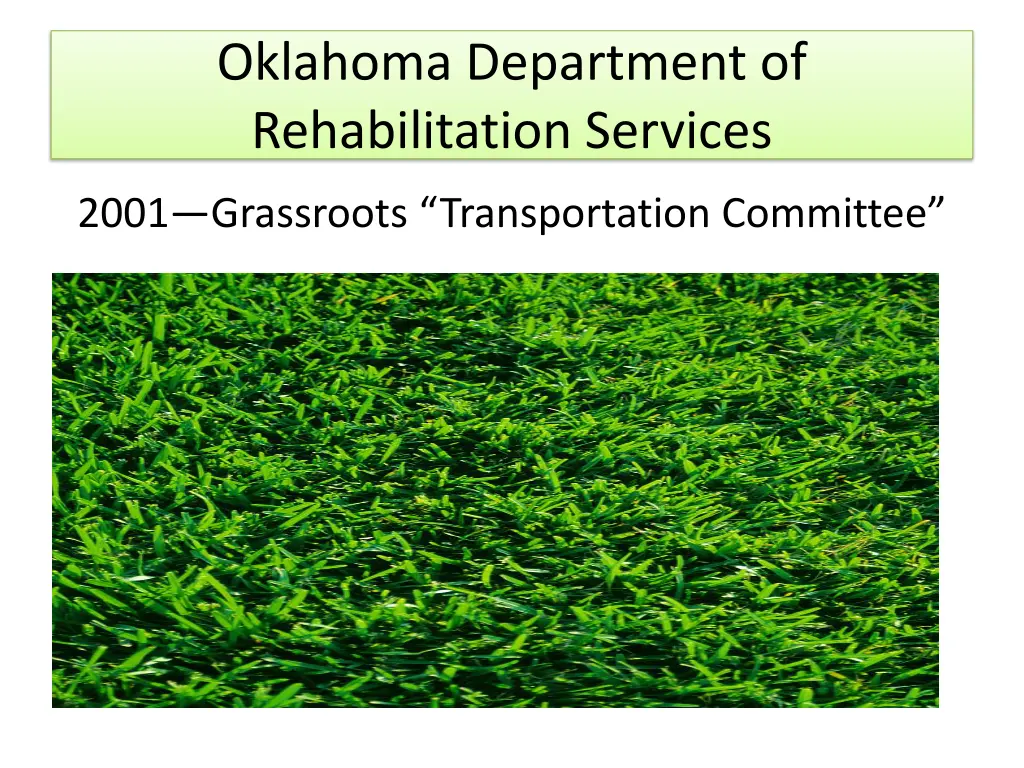 Oklahoma Department of Rehabilitation Services

2001—Grassroots “Transportation Committee”